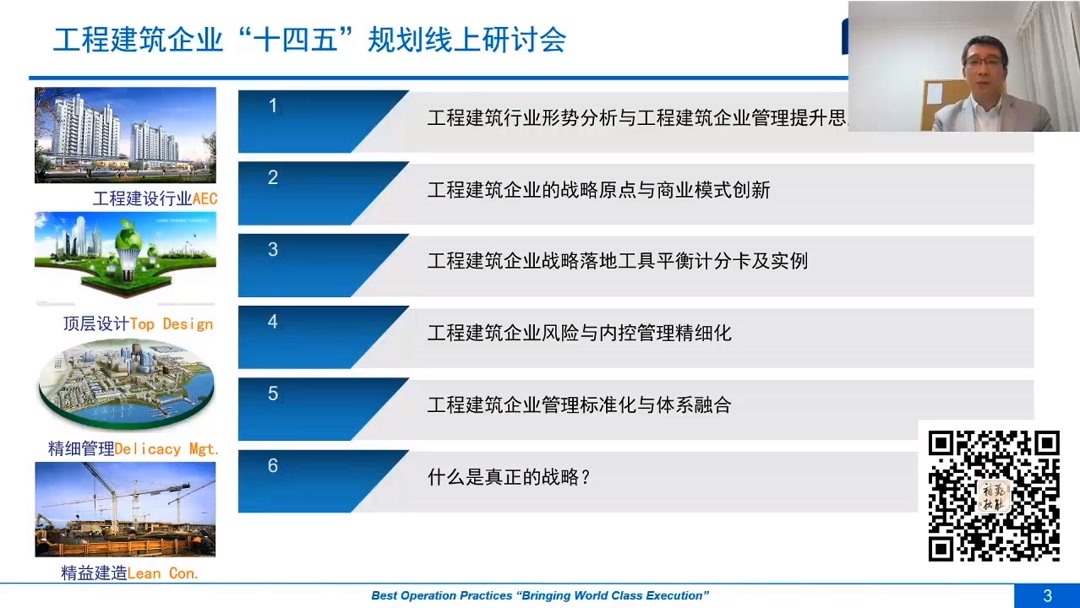 工程建筑企业“十四五”规划线上研讨会

工程建设行业AEC

顶层设计Top Design

精细管理Delicacy Mgt.

精益建造Lean Con.

1 工程建筑行业形势分析与工程建筑企业管理提升思

2 工程建筑企业的战略原点与商业模式创新

3 工程建筑企业战略落地工具平衡计分卡及实例

4 工程建筑企业风险与内控管理精细化

5 工程建筑企业管理标准化与体系融合

6 什么是真正的战略？

Best Operation Practices “Bringing World Class Execution”

3